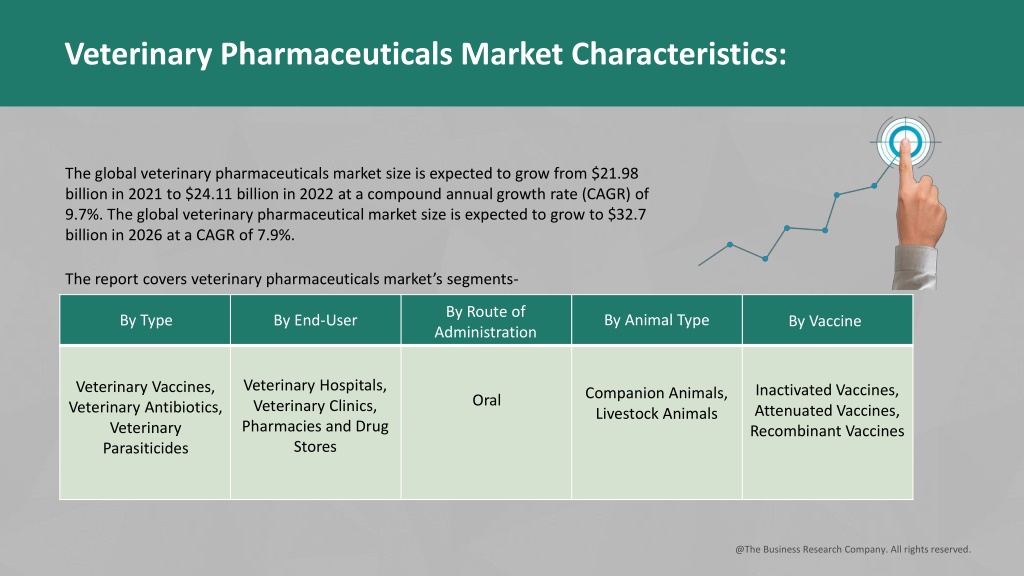 Veterinary Pharmaceuticals Market Characteristics:

The global veterinary pharmaceuticals market size is expected to grow from $21.98 billion in 2021 to $24.11 billion in 2022 at a compound annual growth rate (CAGR) of 9.7%. The global veterinary pharmaceutical market size is expected to grow to $32.7 billion in 2026 at a CAGR of 7.9%.

The report covers veterinary pharmaceuticals market's segments-

| By Type | By End-User | By Route of Administration | By Animal Type | By Vaccine |
|---|---|---|---|---|
| Veterinary Vaccines, Veterinary Antibiotics, Veterinary Parasiticides | Veterinary Hospitals, Veterinary Clinics, Pharmacies and Drug Stores | Oral | Companion Animals, Livestock Animals | Inactivated Vaccines, Attenuated Vaccines, Recombinant Vaccines |

@The Business Research Company. All rights reserved.